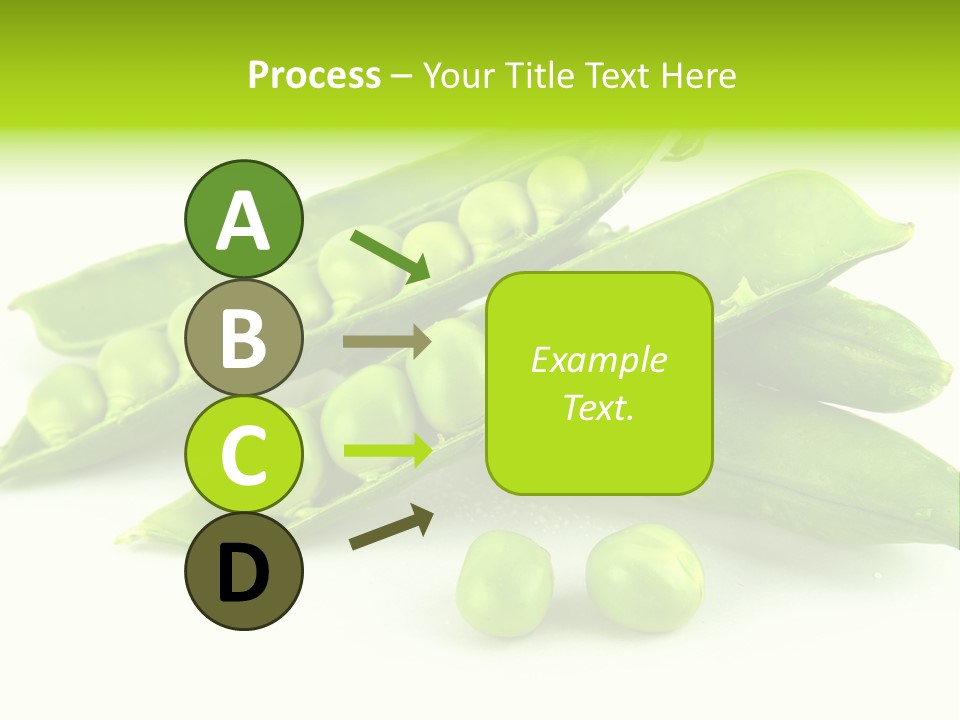 Process – Your Title Text Here

A

B

C

D

Example Text.